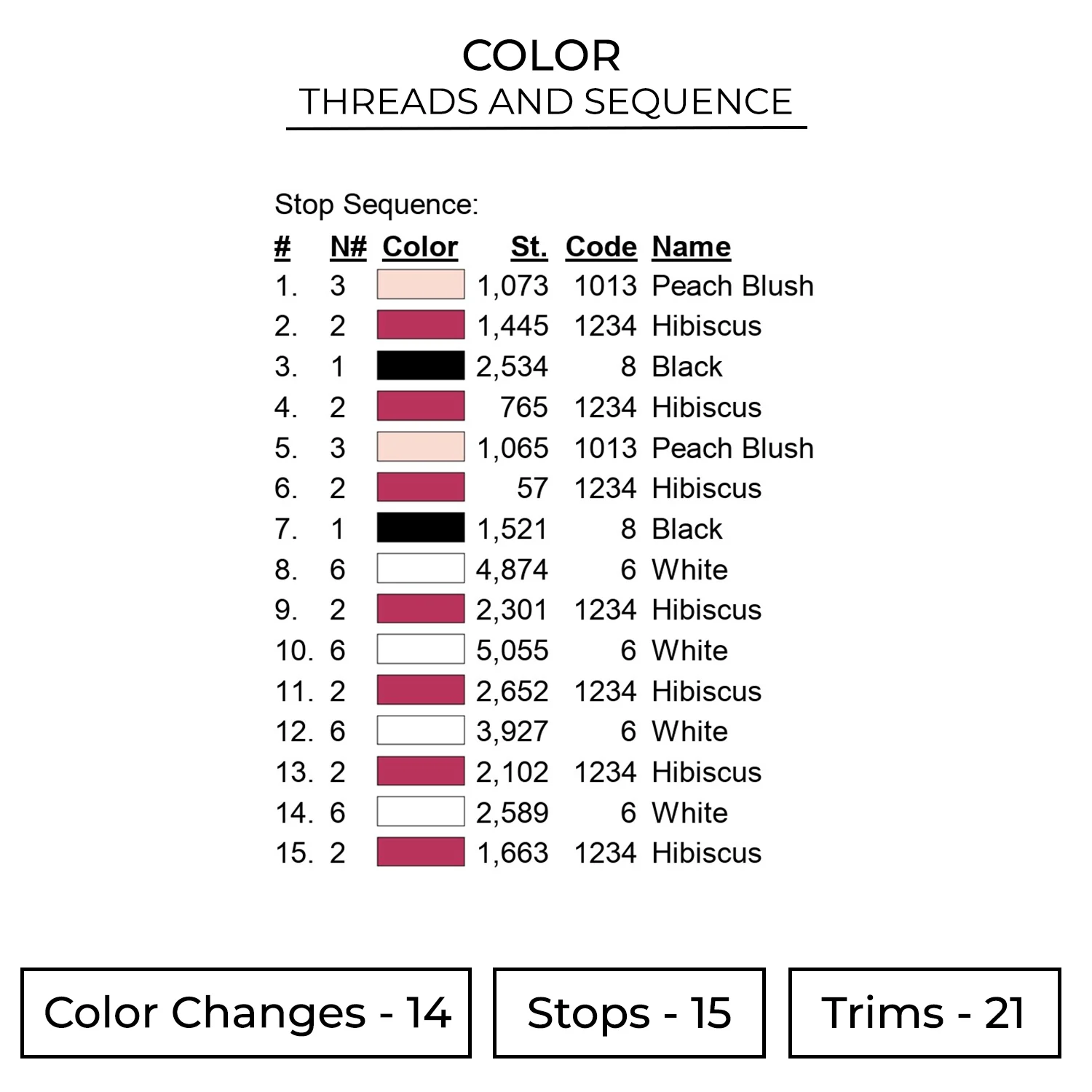 COLOR
THREADS AND SEQUENCE

Stop Sequence:

| # | N# | Color | St. | Code | Name |
|---|---|---|---|---|---|
| 1. | 3 | | 1,073 | 1013 | Peach Blush |
| 2. | 2 | | 1,445 | 1234 | Hibiscus |
| 3. | 1 | | 2,534 | 8 | Black |
| 4. | 2 | | 765 | 1234 | Hibiscus |
| 5. | 3 | | 1,065 | 1013 | Peach Blush |
| 6. | 2 | | 57 | 1234 | Hibiscus |
| 7. | 1 | | 1,521 | 8 | Black |
| 8. | 6 | | 4,874 | 6 | White |
| 9. | 2 | | 2,301 | 1234 | Hibiscus |
| 10. | 6 | | 5,055 | 6 | White |
| 11. | 2 | | 2,652 | 1234 | Hibiscus |
| 12. | 6 | | 3,927 | 6 | White |
| 13. | 2 | | 2,102 | 1234 | Hibiscus |
| 14. | 6 | | 2,589 | 6 | White |
| 15. | 2 | | 1,663 | 1234 | Hibiscus |

Color Changes - 14

Stops - 15

Trims - 21